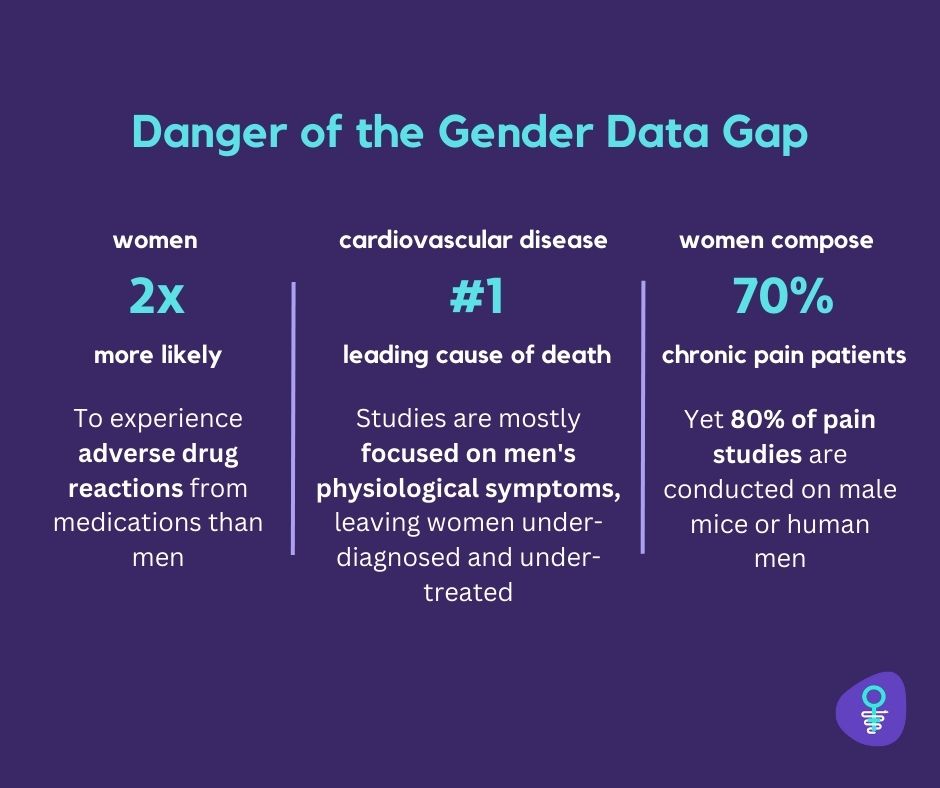 Danger of the Gender Data Gap

women

2x

more likely

To experience adverse drug reactions from medications than men

cardiovascular disease

#1

leading cause of death

Studies are mostly focused on men's physiological symptoms, leaving women under-diagnosed and under-treated

women compose

70%

chronic pain patients

Yet 80% of pain studies are conducted on male mice or human men